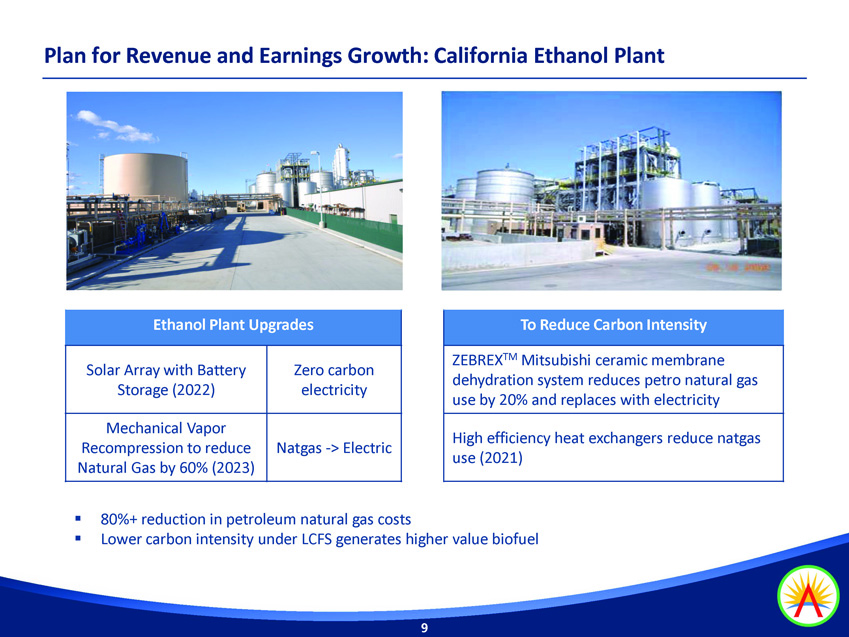 Plan for Revenue and Earnings Growth: California Ethanol Plant

| Ethanol Plant Upgrades | |
|---|---|
| Solar Array with Battery Storage (2022) | Zero carbon electricity |
| Mechanical Vapor Recompression to reduce Natural Gas by 60% (2023) | Natgas -> Electric |

| To Reduce Carbon Intensity |
|---|
| ZEBREX$^{TM}$ Mitsubishi ceramic membrane dehydration system reduces petro natural gas use by 20% and replaces with electricity |
| High efficiency heat exchangers reduce natgas use (2021) |

▪ 80%+ reduction in petroleum natural gas costs
▪ Lower carbon intensity under LCFS generates higher value biofuel

9